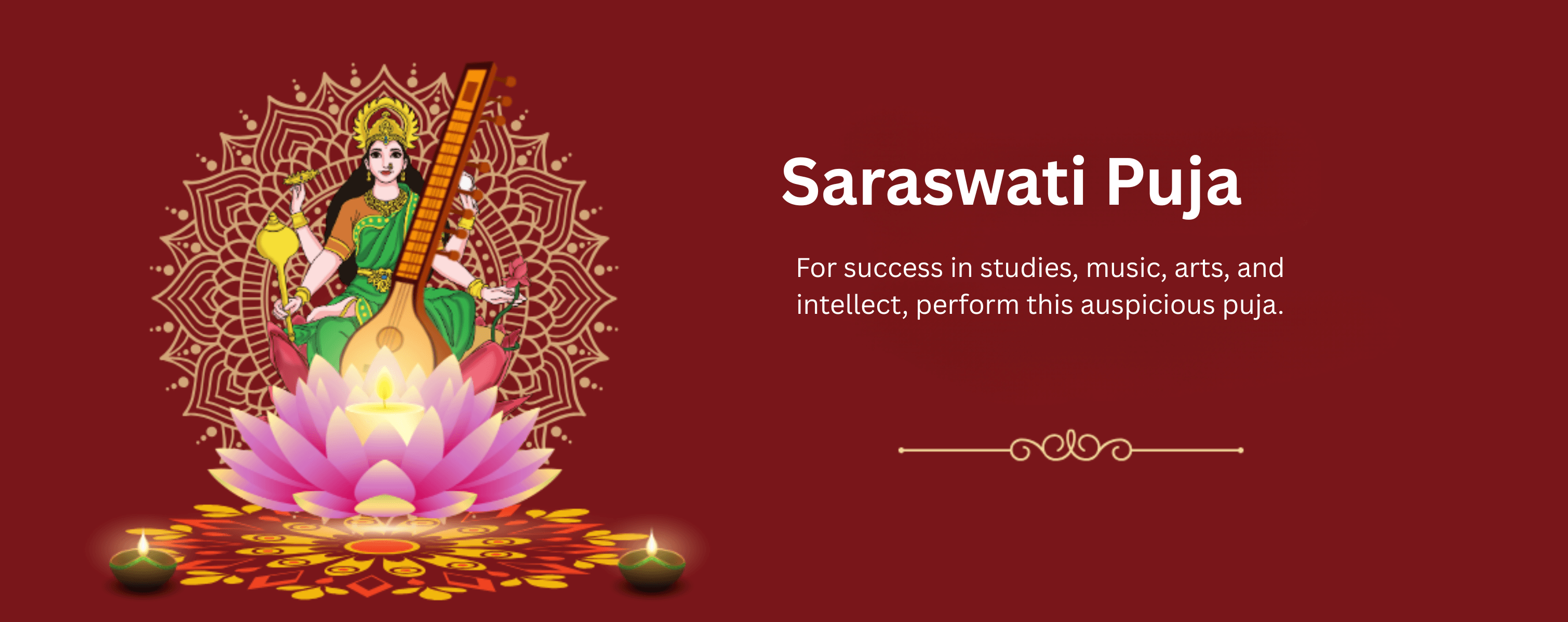 Saraswati Puja

For success in studies, music, arts, and intellect, perform this auspicious puja.